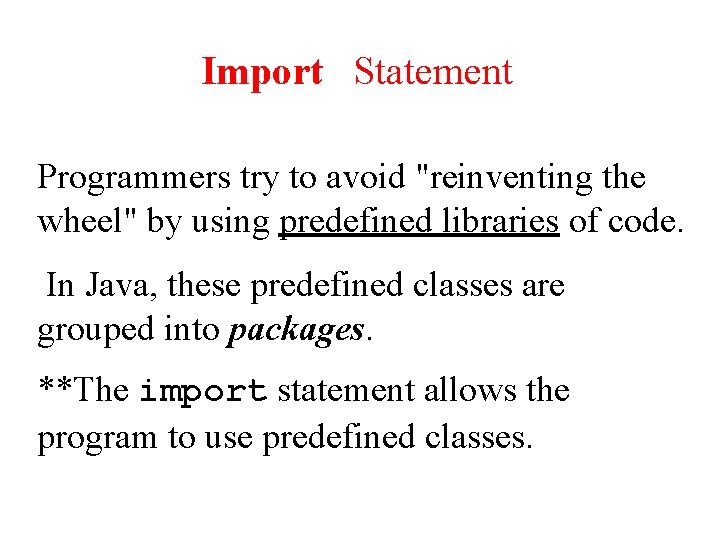 Import Statement

Programmers try to avoid "reinventing the wheel" by using predefined libraries of code.

In Java, these predefined classes are grouped into packages.

**The import statement allows the program to use predefined classes.